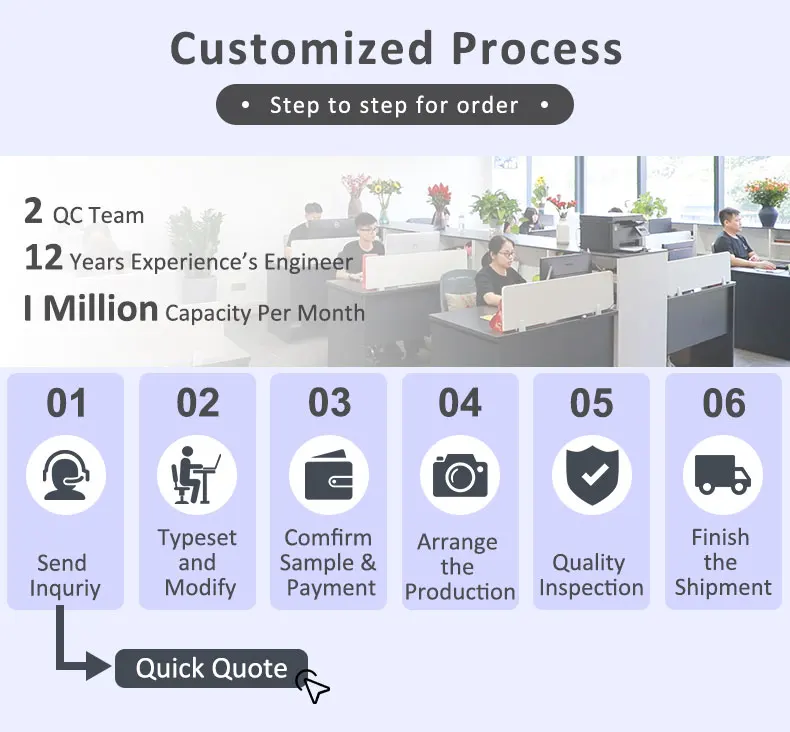 Customized Process

• Step to step for order •

2 QC Team
12 Years Experience's Engineer
I Million Capacity Per Month

01
Send Inquriy

02
Typeset and Modify

03
Comfirm Sample & Payment

04
Arrange the Production

05
Quality Inspection

06
Finish the Shipment

Quick Quote